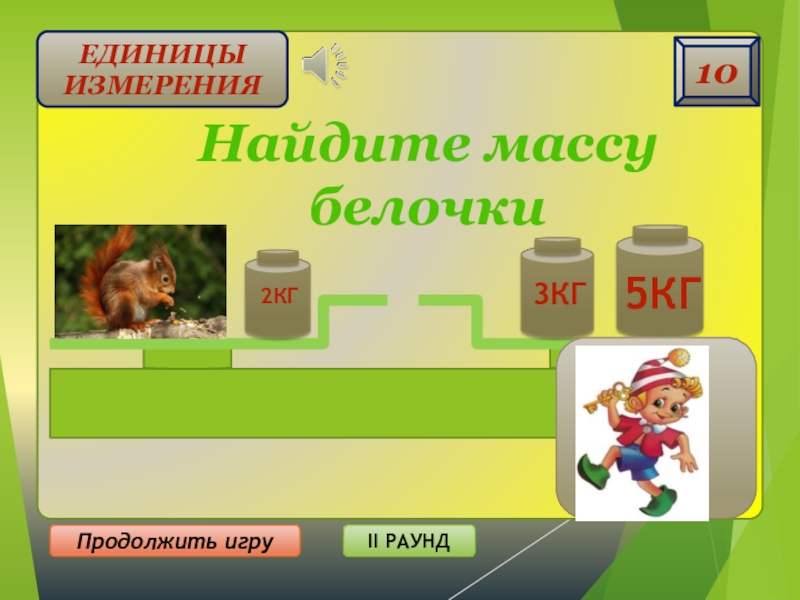 ЕДИНИЦЫ ИЗМЕРЕНИЯ

10

Найдите массу белочки

2КГ

3КГ

5КГ

Продолжить игру

II РАУНД